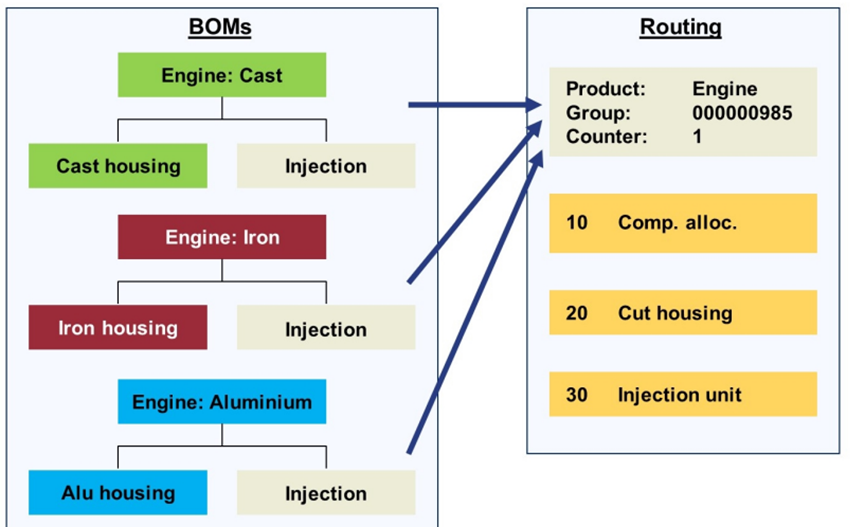 BOMs

Engine: Cast

Cast housing

Injection

Engine: Iron

Iron housing

Injection

Engine: Aluminium

Alu housing

Injection

Routing

Product: Engine
Group: 000000985
Counter: 1

10 Comp. alloc.

20 Cut housing

30 Injection unit